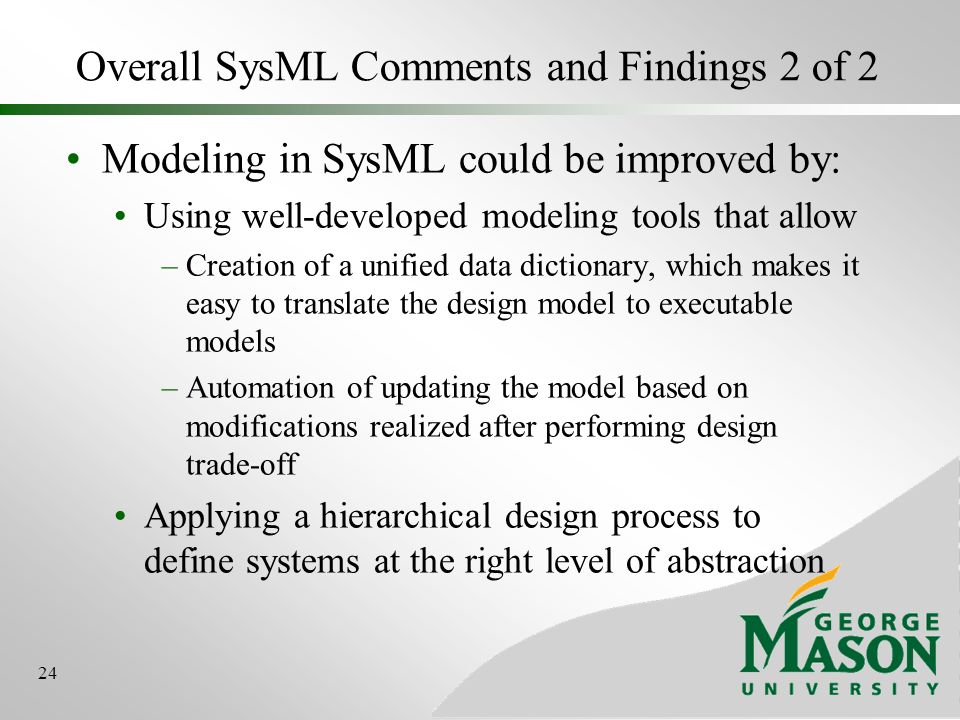 Overall SysML Comments and Findings 2 of 2

• Modeling in SysML could be improved by:

• Using well-developed modeling tools that allow

– Creation of a unified data dictionary, which makes it easy to translate the design model to executable models

– Automation of updating the model based on modifications realized after performing design trade-off

• Applying a hierarchical design process to define systems at the right level of abstraction

24

GEORGE MASON UNIVERSITY